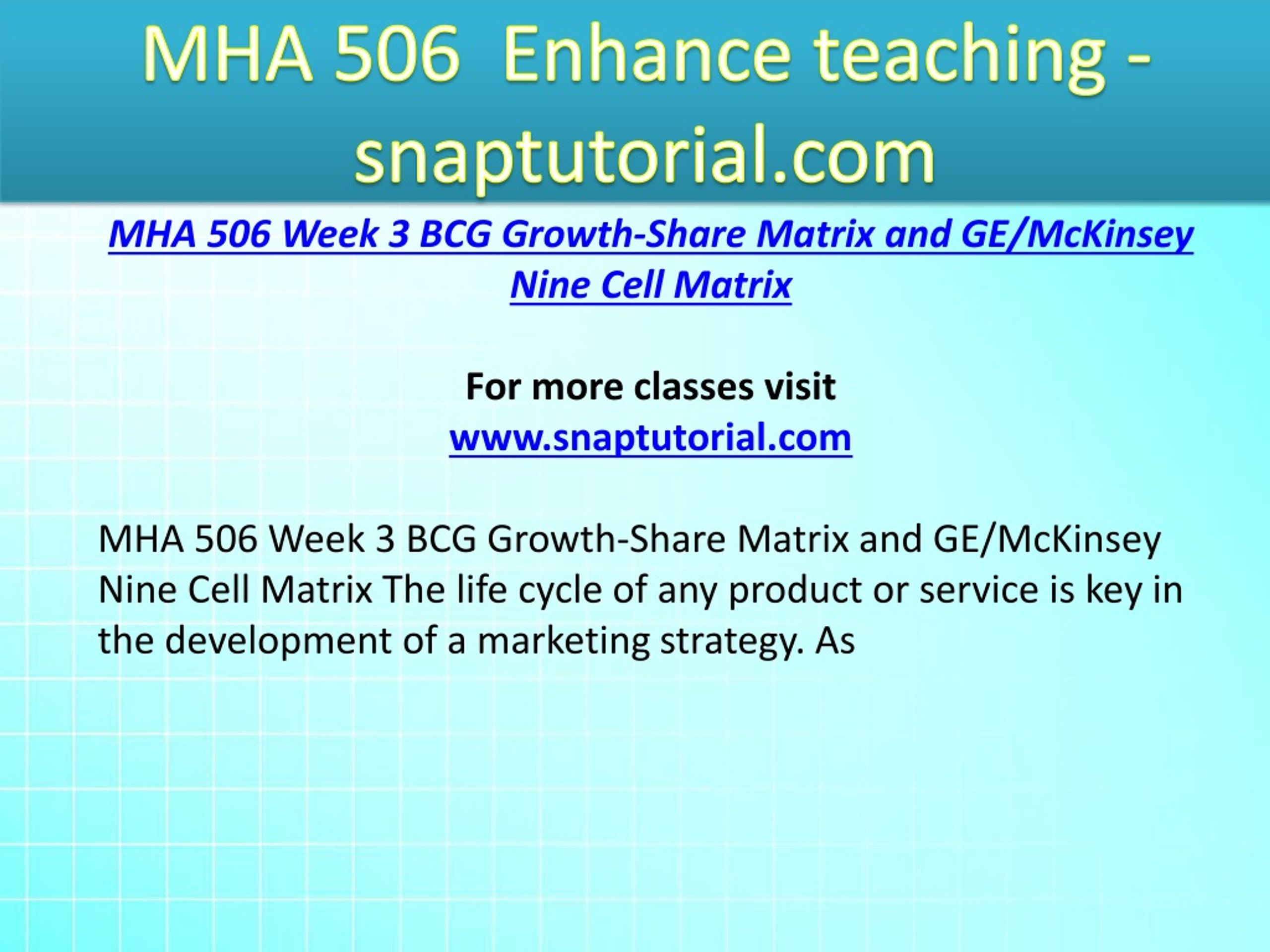 MHA 506 Enhance teaching - snaptutorial.com

MHA 506 Week 3 BCG Growth-Share Matrix and GE/McKinsey Nine Cell Matrix

For more classes visit
www.snaptutorial.com

MHA 506 Week 3 BCG Growth-Share Matrix and GE/McKinsey Nine Cell Matrix The life cycle of any product or service is key in the development of a marketing strategy. As